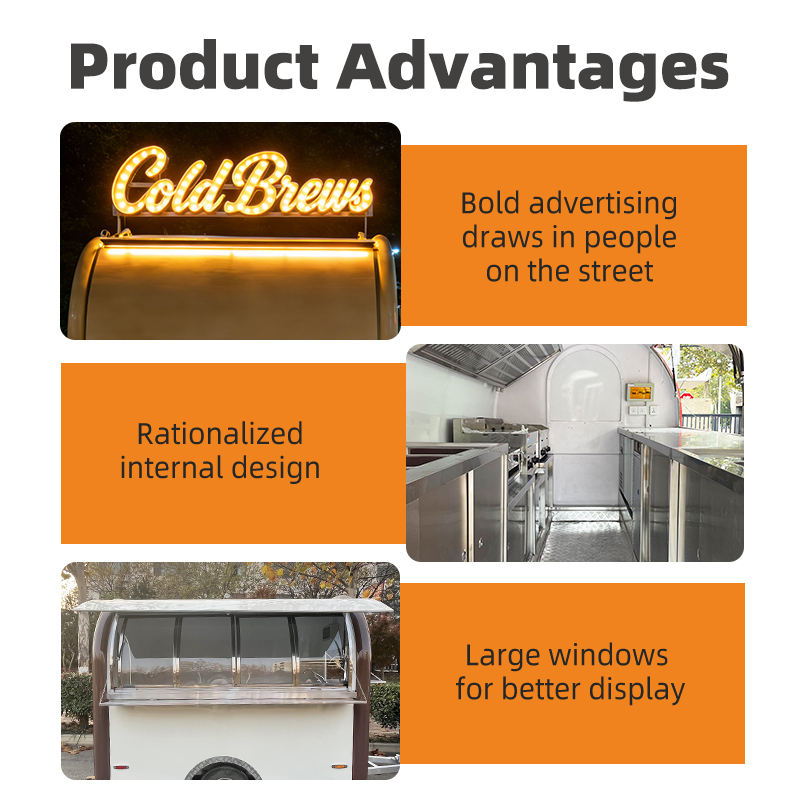 Product Advantages

Cold Brews

Bold advertising draws in people on the street

Rationalized internal design

Large windows for better display